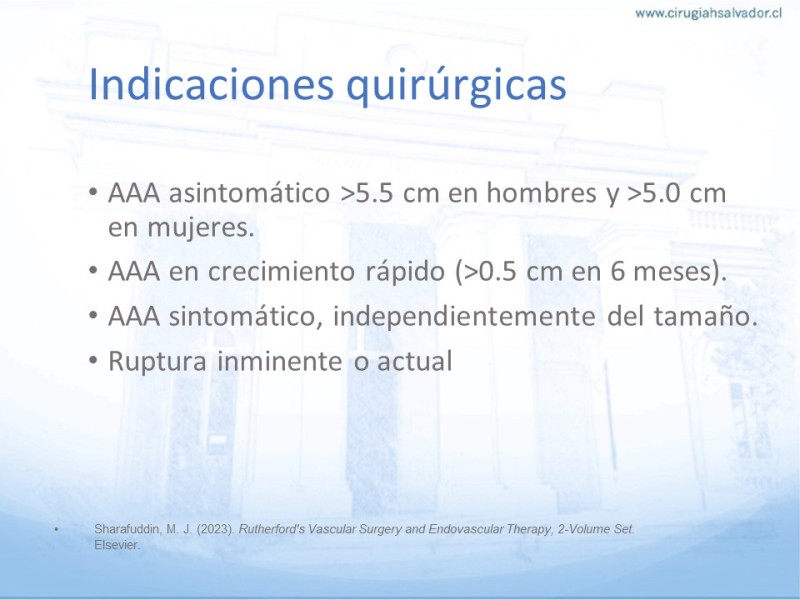 www.cirugiahsalvador.cl

Indicaciones quirúrgicas

• AAA asintomático >5.5 cm en hombres y >5.0 cm en mujeres.
• AAA en crecimiento rápido (>0.5 cm en 6 meses).
• AAA sintomático, independientemente del tamaño.
• Ruptura inminente o actual

• Sharafuddin, M. J. (2023). Rutherford's Vascular Surgery and Endovascular Therapy, 2-Volume Set. Elsevier.